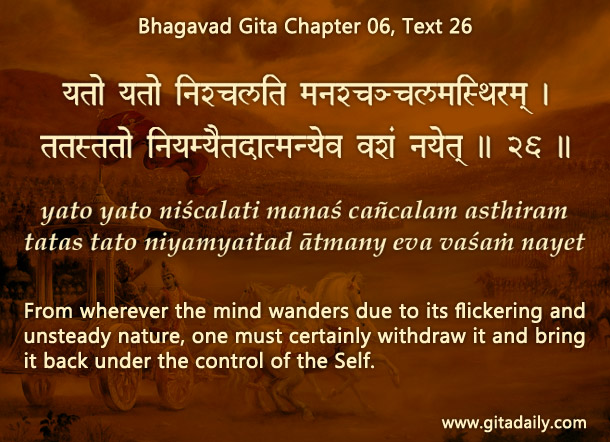 Bhagavad Gita Chapter 06, Text 26

यतो यतो निश्चलति मनश्चञ्चलमस्थिरम् ।
ततस्ततो नियम्यैतदात्मन्येव वशं नयेत् ॥ २६ ॥

yato yato niścalati manaś cañcalam asthiram
tatas tato niyamyaitad ātmany eva vaśaṁ nayet

From wherever the mind wanders due to its flickering and unsteady nature, one must certainly withdraw it and bring it back under the control of the Self.

www.gitadaily.com